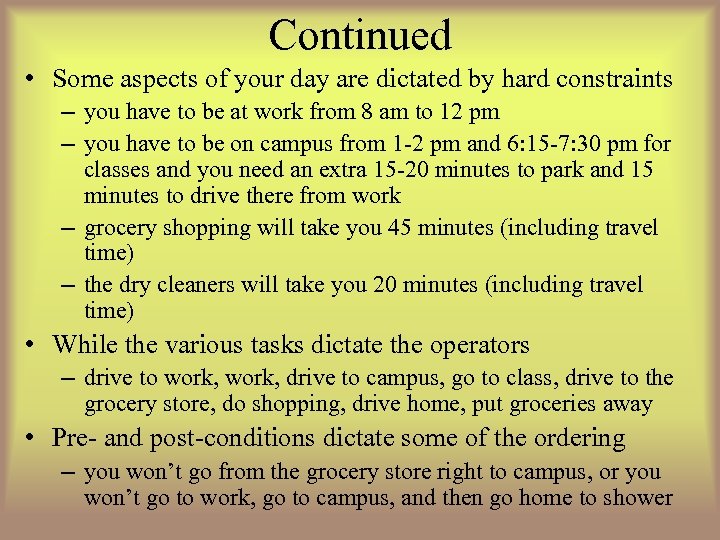 Continued

• Some aspects of your day are dictated by hard constraints
– you have to be at work from 8 am to 12 pm
– you have to be on campus from 1-2 pm and 6:15-7:30 pm for classes and you need an extra 15-20 minutes to park and 15 minutes to drive there from work
– grocery shopping will take you 45 minutes (including travel time)
– the dry cleaners will take you 20 minutes (including travel time)

• While the various tasks dictate the operators
– drive to work, work, drive to campus, go to class, drive to the grocery store, do shopping, drive home, put groceries away

• Pre- and post-conditions dictate some of the ordering
– you won't go from the grocery store right to campus, or you won't go to work, go to campus, and then go home to shower